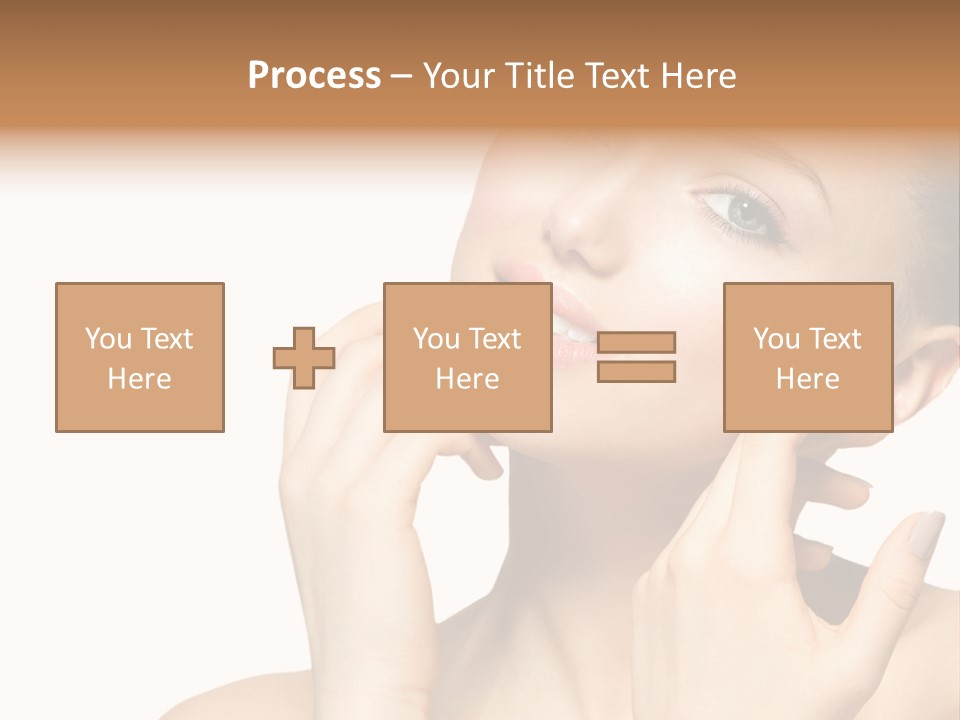 Process – Your Title Text Here

You Text Here

You Text Here

You Text Here